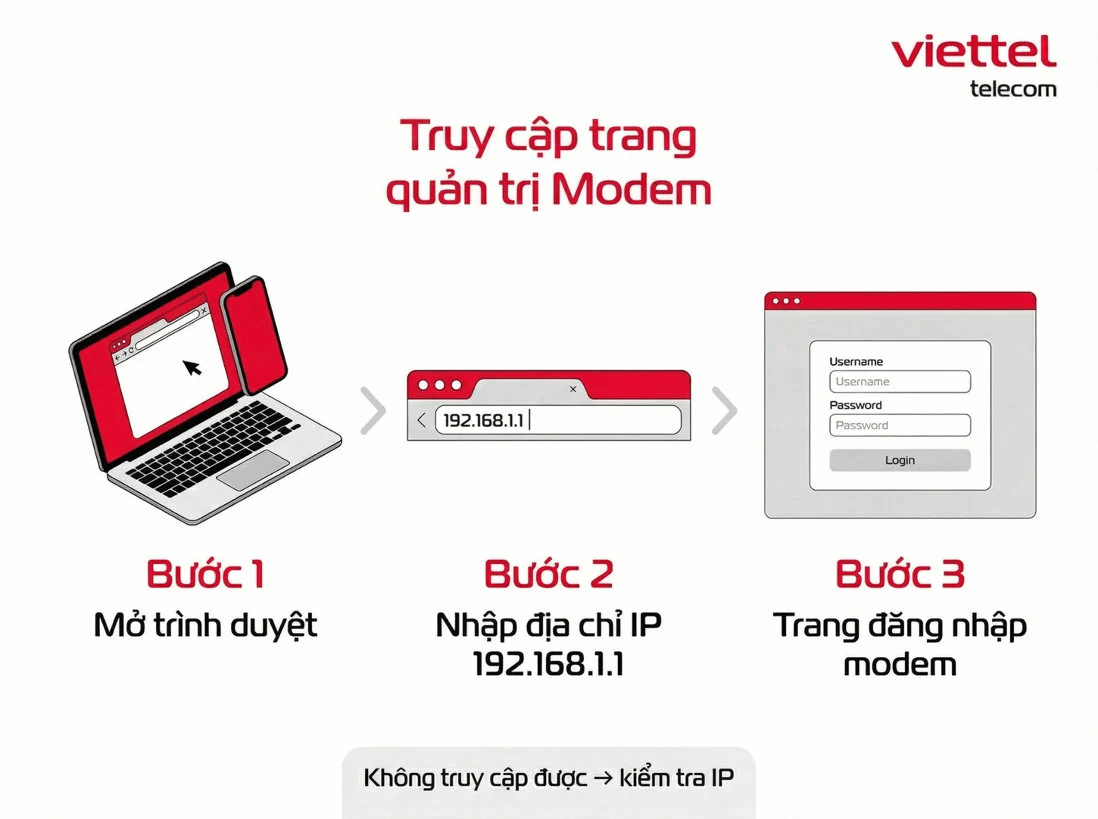 viettel
telecom

Truy cập trang quản trị Modem

192.168.1.1

Username
Username
Password
Password
Login

Bước 1
Mở trình duyệt

Bước 2
Nhập địa chỉ IP 192.168.1.1

Bước 3
Trang đăng nhập modem

Không truy cập được → kiểm tra IP